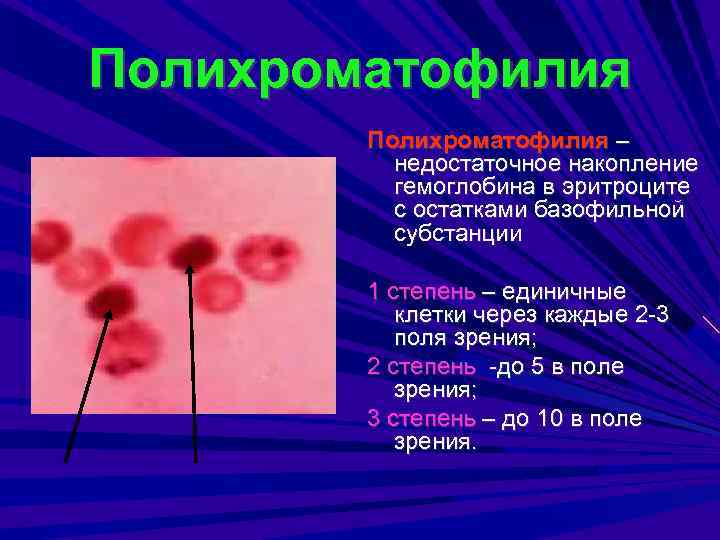 Полихроматофилия

Полихроматофилия – недостаточное накопление гемоглобина в эритроците с остатками базофильной субстанции

1 степень – единичные клетки через каждые 2-3 поля зрения;

2 степень -до 5 в поле зрения;

3 степень – до 10 в поле зрения.